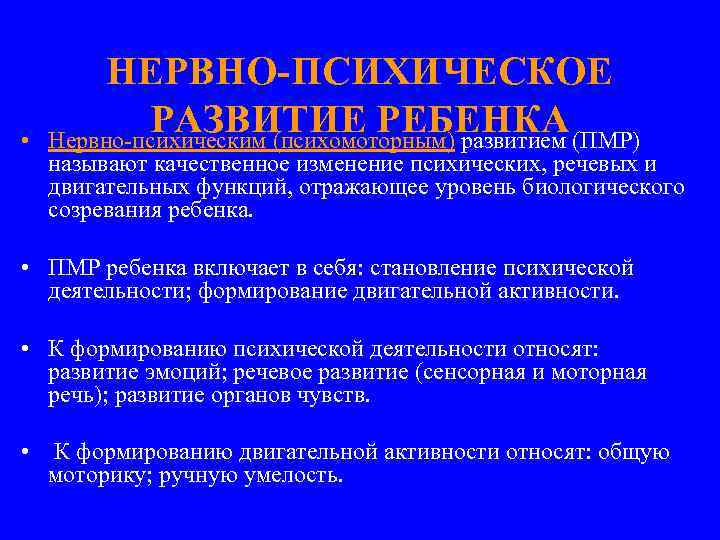 НЕРВНО-ПСИХИЧЕСКОЕ РАЗВИТИЕ РЕБЕНКА

• Нервно-психическим (психомоторным) развитием (ПМР) называют качественное изменение психических, речевых и двигательных функций, отражающее уровень биологического созревания ребенка.

• ПМР ребенка включает в себя: становление психической деятельности; формирование двигательной активности.

• К формированию психической деятельности относят: развитие эмоций; речевое развитие (сенсорная и моторная речь); развитие органов чувств.

• К формированию двигательной активности относят: общую моторику; ручную умелость.